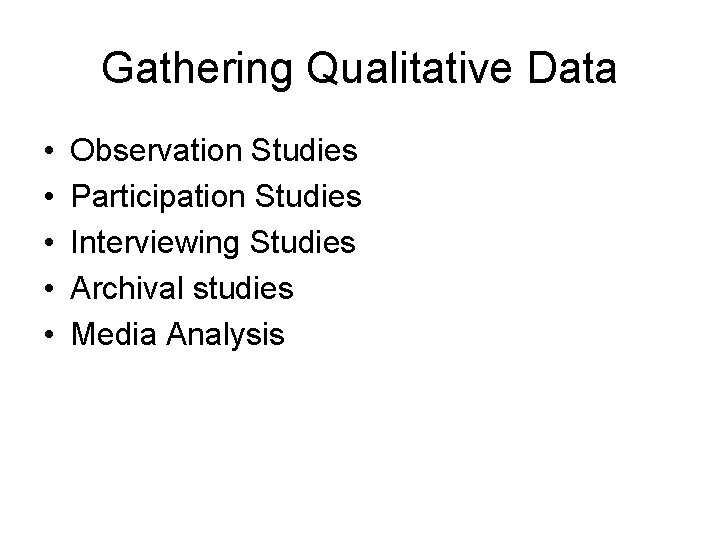 Gathering Qualitative Data

• Observation Studies
• Participation Studies
• Interviewing Studies
• Archival studies
• Media Analysis